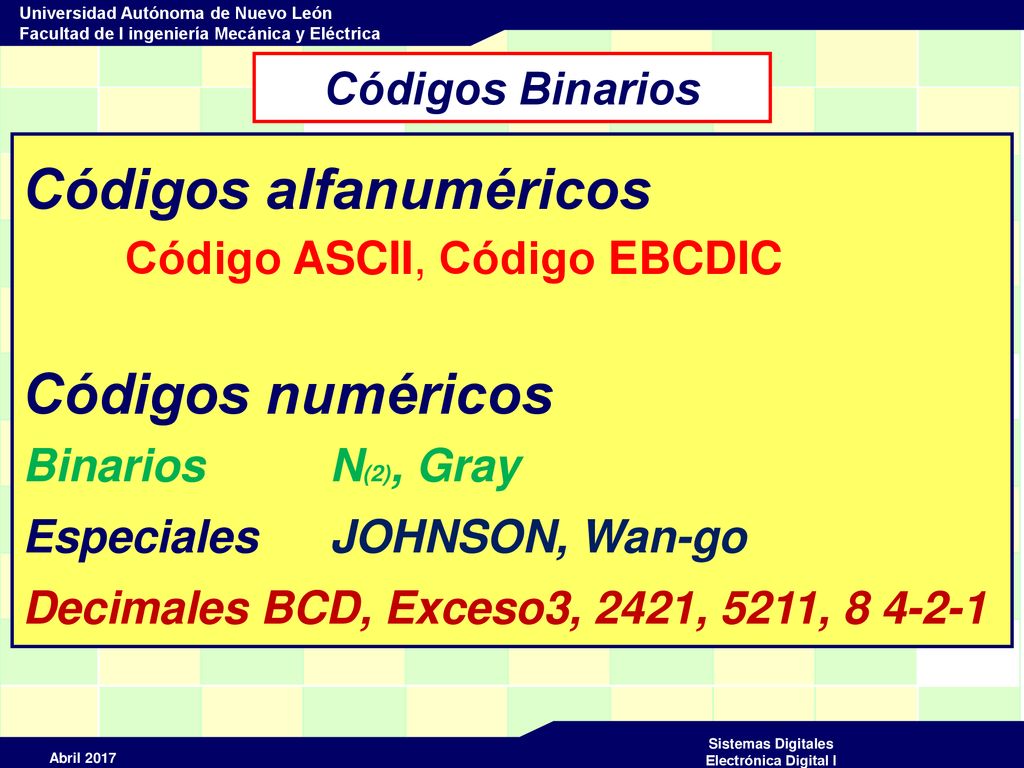 Universidad Autónoma de Nuevo León
Facultad de I ingeniería Mecánica y Eléctrica

Códigos Binarios

Códigos alfanuméricos

Código ASCII, Código EBCDIC

Códigos numéricos

Binarios N$_{(2)}$, Gray

Especiales JOHNSON, Wan-go

Decimales BCD, Exceso3, 2421, 5211, 8 4-2-1

Abril 2017

Sistemas Digitales
Electrónica Digital I